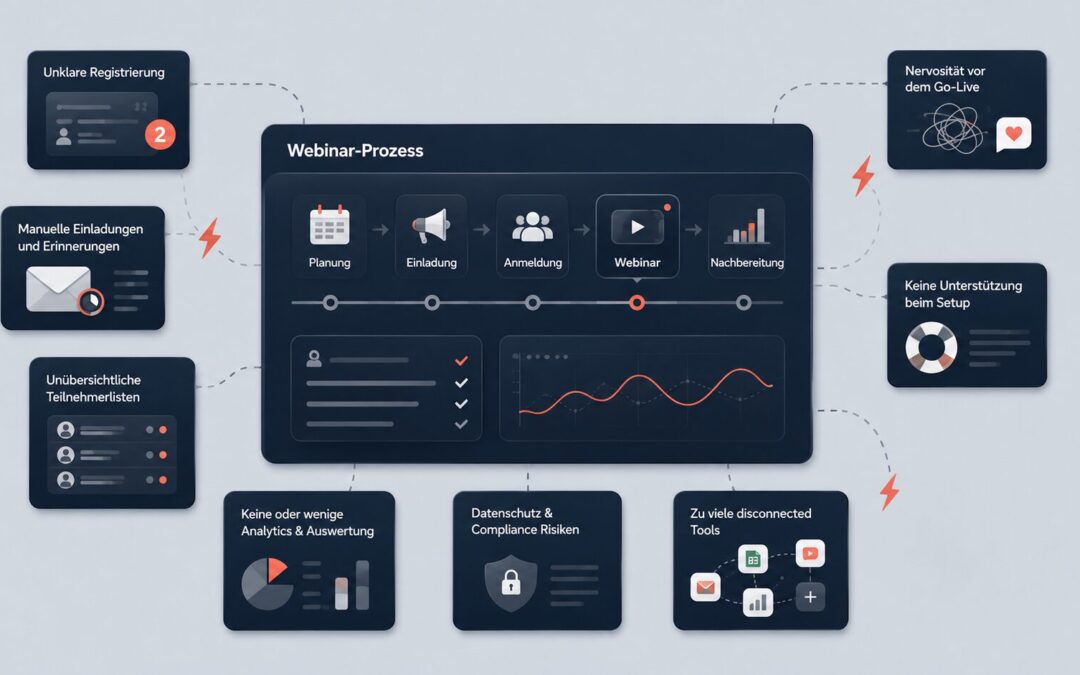 Unklare Registrierung

2

Manuelle Einladungen und Erinnerungen

Unübersichtliche Teilnehmerlisten

Webinar-Prozess

Planung

Einladung

Anmeldung

Webinar

Nachbereitung

Nervosität vor dem Go-Live

Keine Unterstützung beim Setup

Keine oder wenige Analytics & Auswertung

Datenschutz & Compliance Risiken

Zu viele disconnected Tools